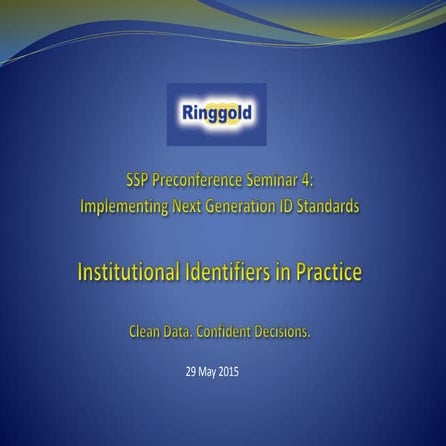 Ringgold

SSP Preconference Seminar 4:
Implementing Next Generation ID Standards

Institutional Identifiers in Practice

Clean Data. Confident Decisions.

29 May 2015